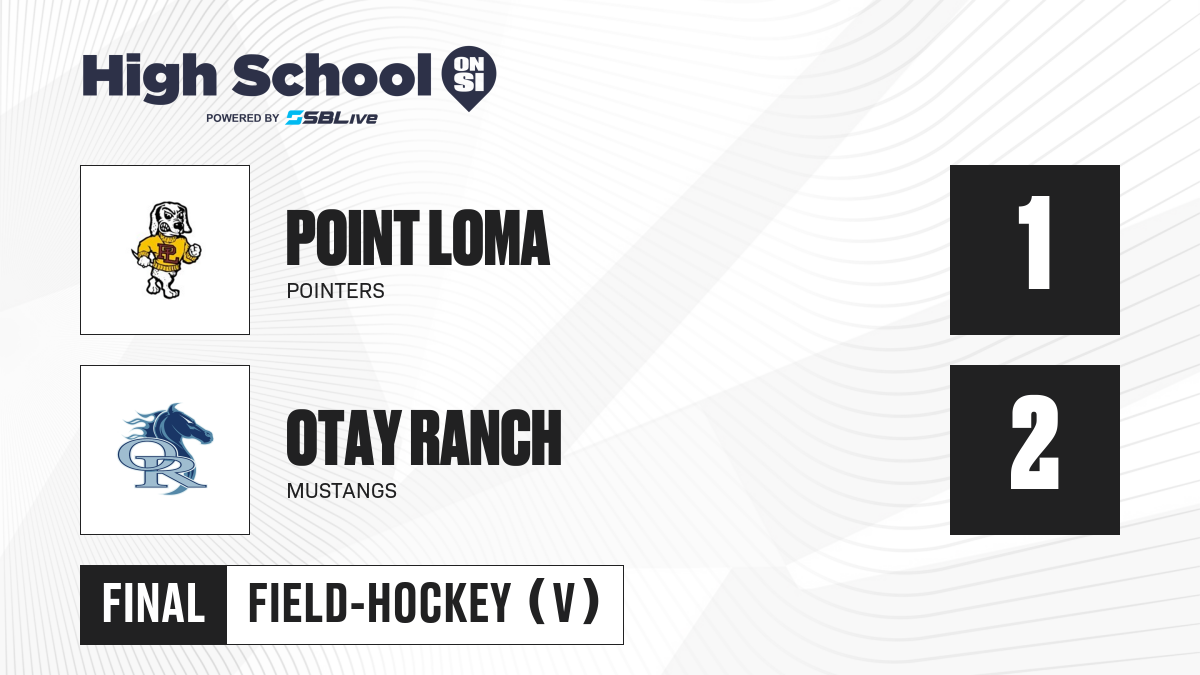 High School ON SI
POWERED BY SBLive

PL
POINT LOMA
POINTERS
1

OR
OTAY RANCH
MUSTANGS
2

FINAL
FIELD-HOCKEY (V)